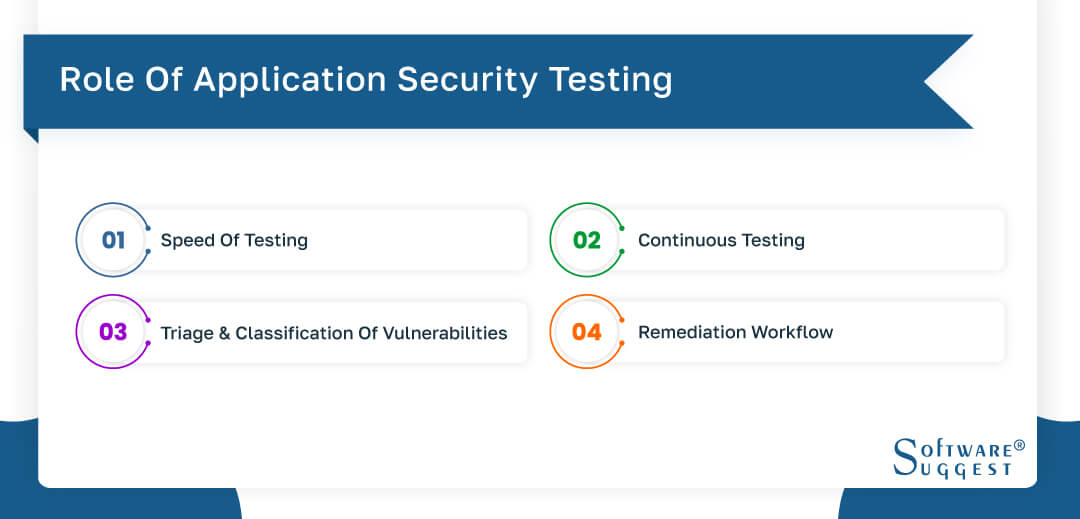 Role Of Application Security Testing

01 Speed Of Testing

02 Continuous Testing

03 Triage & Classification Of Vulnerabilities

04 Remediation Workflow

SOFTWARE® SUGGEST